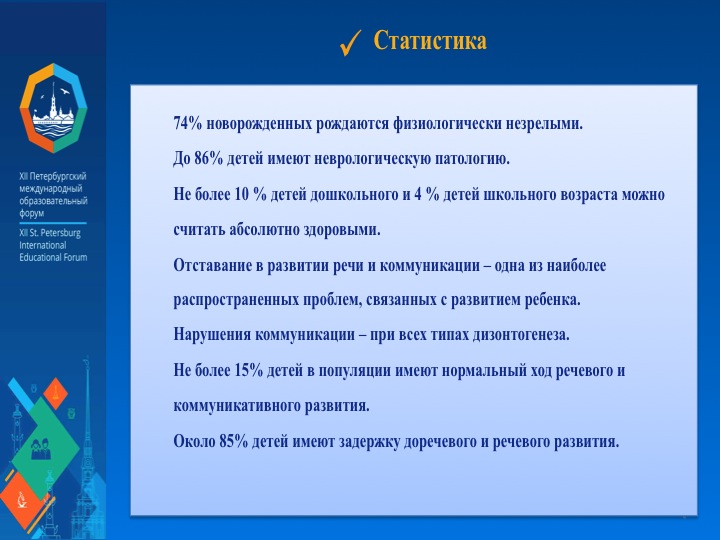 XII Петербургский международный образовательный форум

XII St. Petersburg International Educational Forum

✓ Статистика

74% новорожденных рождаются физиологически незрелыми.

До 86% детей имеют неврологическую патологию.

Не более 10 % детей дошкольного и 4 % детей школьного возраста можно считать абсолютно здоровыми.

Отставание в развитии речи и коммуникации – одна из наиболее распространенных проблем, связанных с развитием ребенка.

Нарушения коммуникации – при всех типах дизонтогенеза.

Не более 15% детей в популяции имеют нормальный ход речевого и коммуникативного развития.

Около 85% детей имеют задержку доречевого и речевого развития.